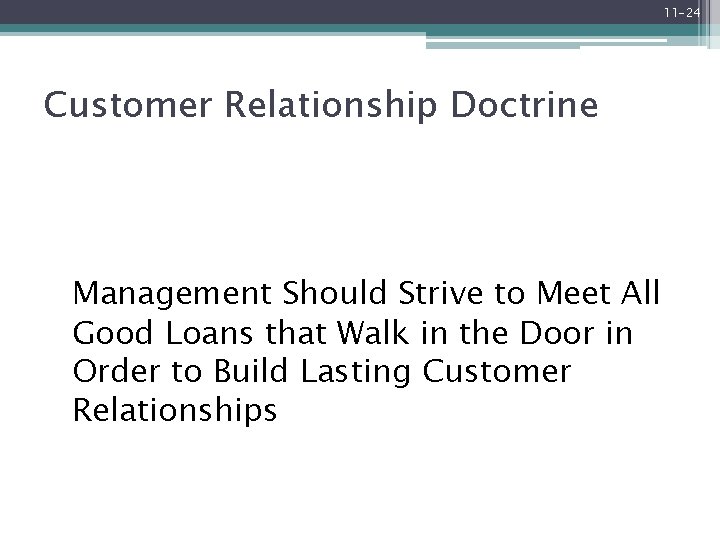 11-24

Customer Relationship Doctrine

Management Should Strive to Meet All Good Loans that Walk in the Door in Order to Build Lasting Customer Relationships